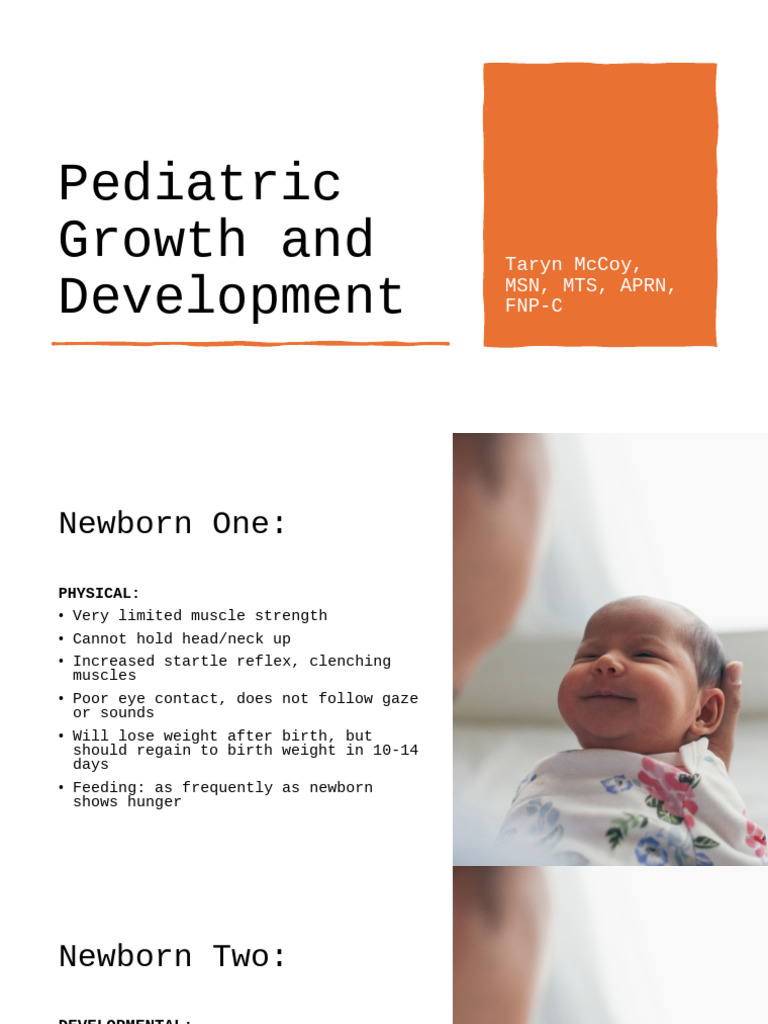 Pediatric Growth and Development

Taryn McCoy, MSN, MTS, APRN, FNP-C

Newborn One:

PHYSICAL:
• Very limited muscle strength
• Cannot hold head/neck up
• Increased startle reflex, clenching muscles
• Poor eye contact, does not follow gaze or sounds
• Will lose weight after birth, but should regain to birth weight in 10-14 days
• Feeding: as frequently as newborn shows hunger

Newborn Two:

DEVELOPMENTAL: